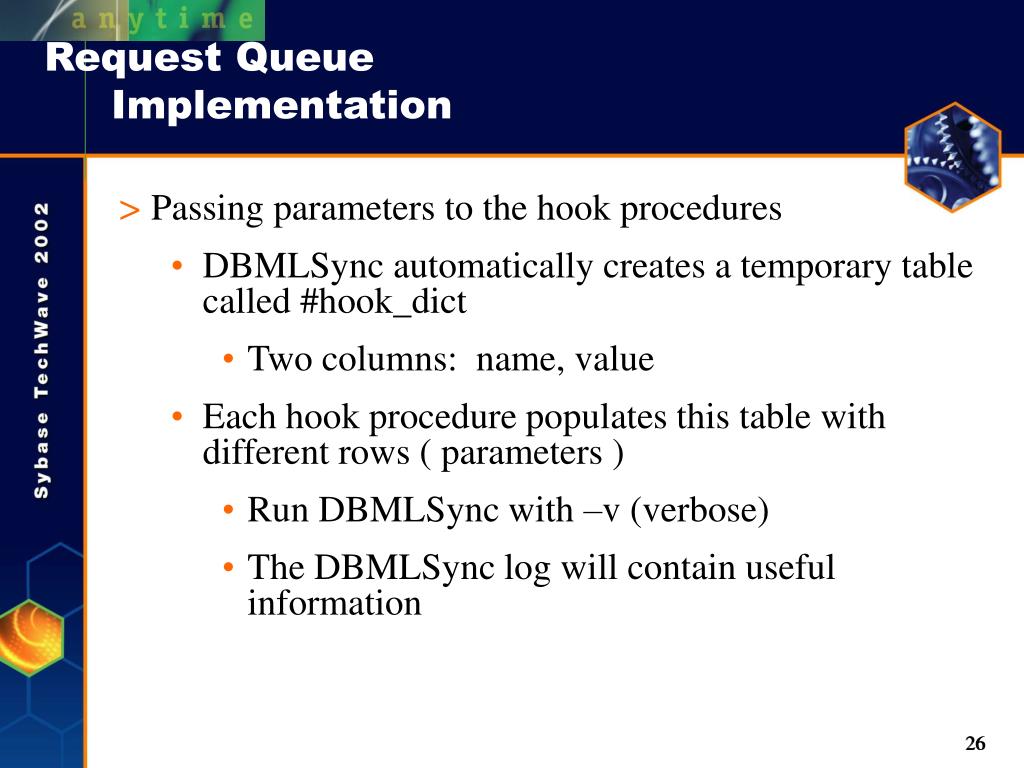 anytime

Request Queue
Implementation

Sybase TechWave 2002

> Passing parameters to the hook procedures

• DBMLSync automatically creates a temporary table called #hook_dict

• Two columns: name, value

• Each hook procedure populates this table with different rows ( parameters )

• Run DBMLSync with –v (verbose)

• The DBMLSync log will contain useful information

26